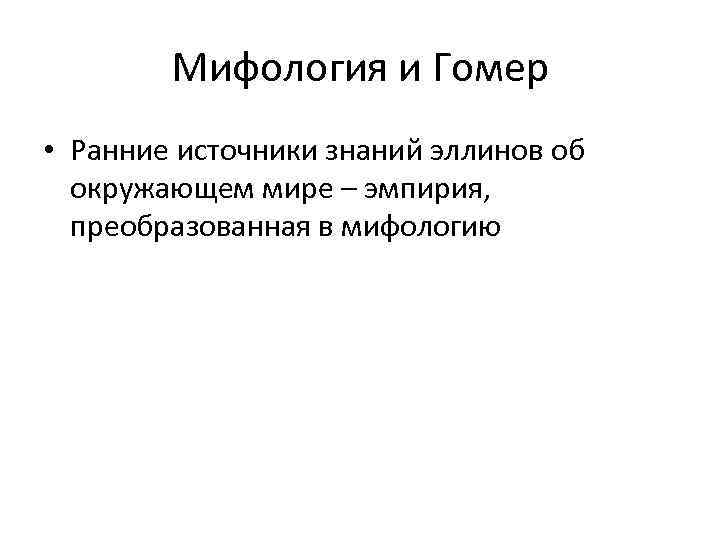 Мифология и Гомер

• Ранние источники знаний эллинов об окружающем мире – эмпирия, преобразованная в мифологию